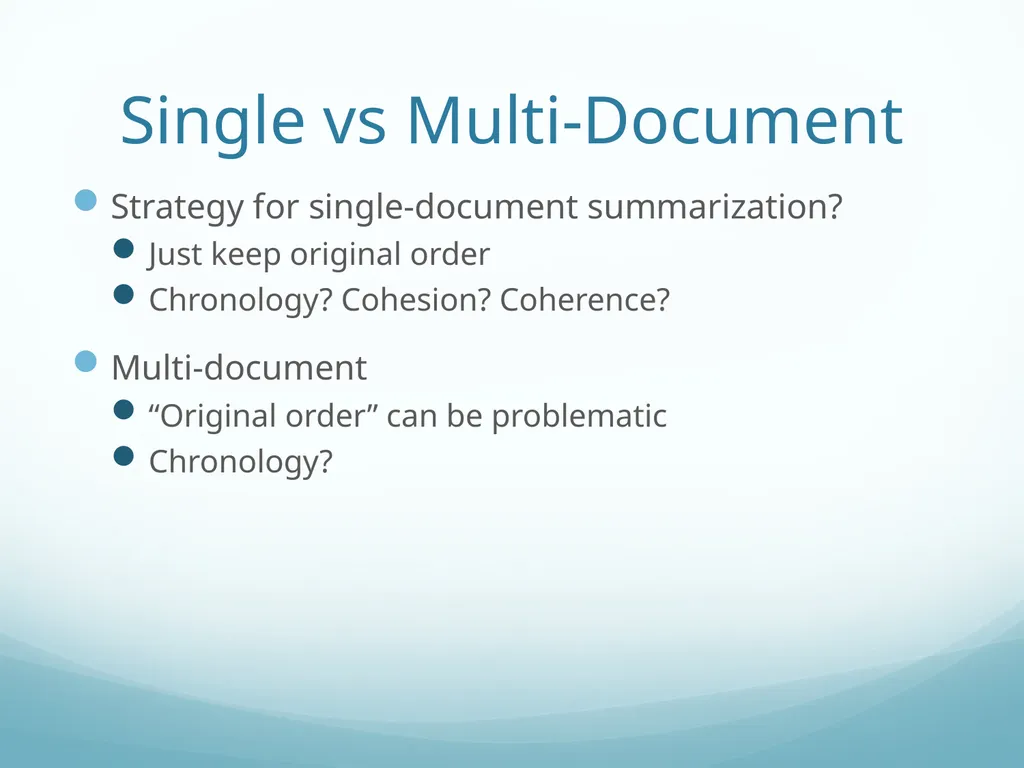 Single vs Multi-Document

Strategy for single-document summarization?

Just keep original order

Chronology? Cohesion? Coherence?

Multi-document

“Original order” can be problematic

Chronology?